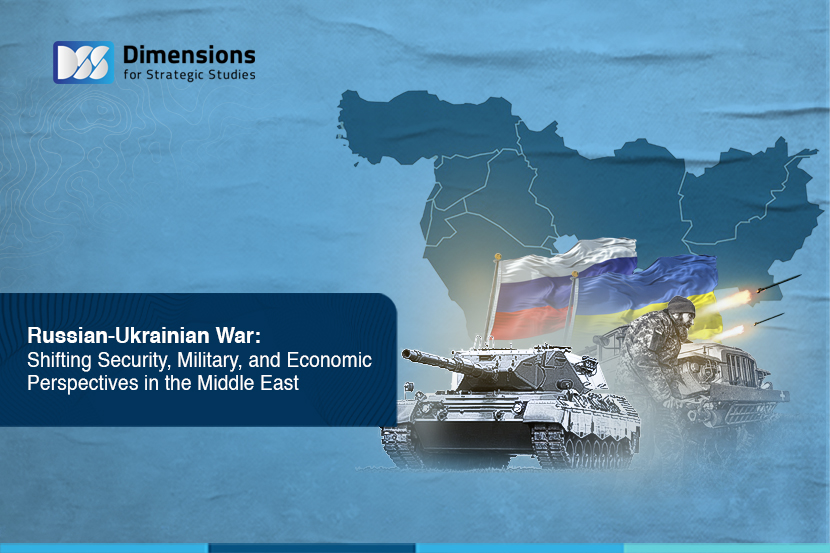 DSS Dimensions for Strategic Studies

Russian-Ukrainian War:
Shifting Security, Military, and Economic Perspectives in the Middle East